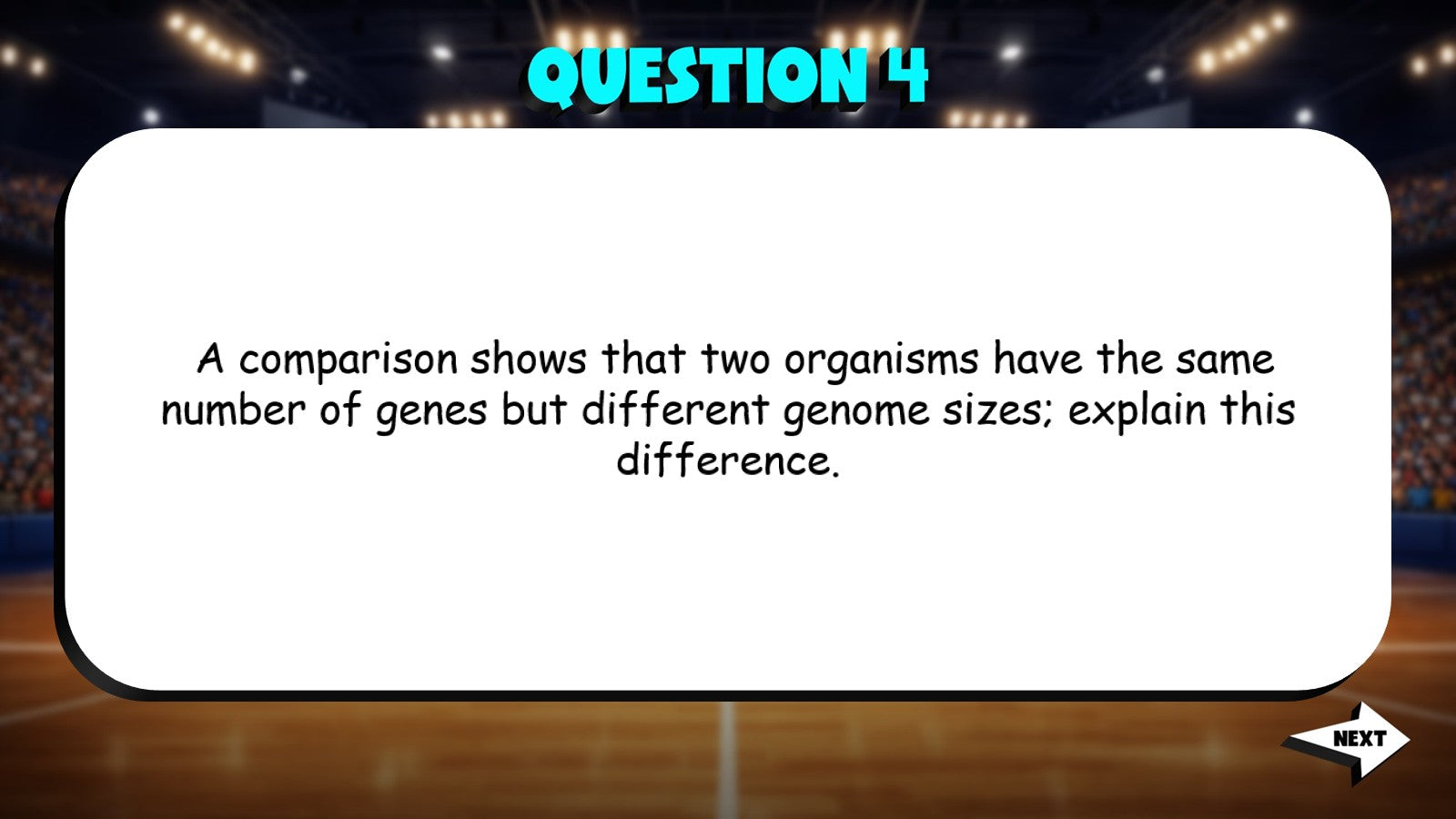 QUESTION 4

A comparison shows that two organisms have the same number of genes but different genome sizes; explain this difference.

NEXT